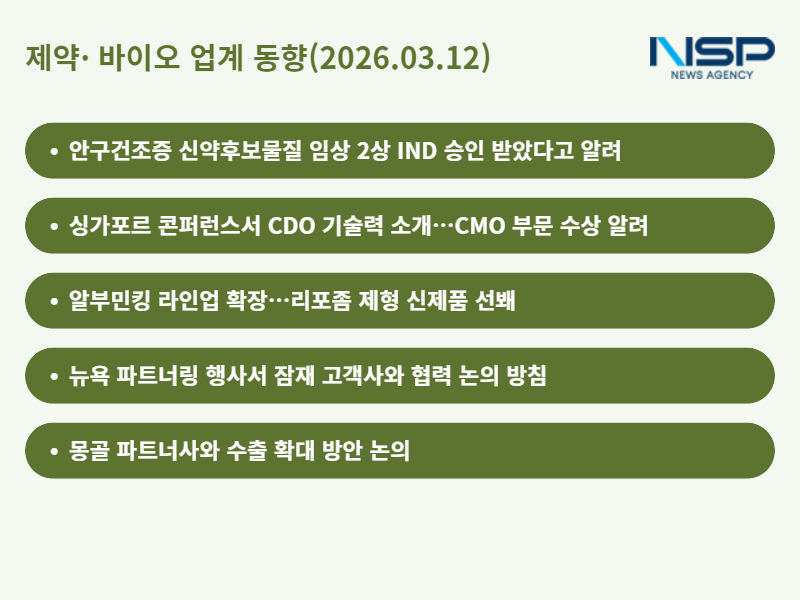 제약· 바이오 업계 동향(2026.03.12)

NSP
NEWS AGENCY

• 안구건조증 신약후보물질 임상 2상 IND 승인 받았다고 알려

• 싱가포르 콘퍼런스서 CDO 기술력 소개…CMO 부문 수상 알려

• 알부민킹 라인업 확장…리포좀 제형 신제품 선봬

• 뉴욕 파트너링 행사서 잠재 고객사와 협력 논의 방침

• 몽골 파트너사와 수출 확대 방안 논의